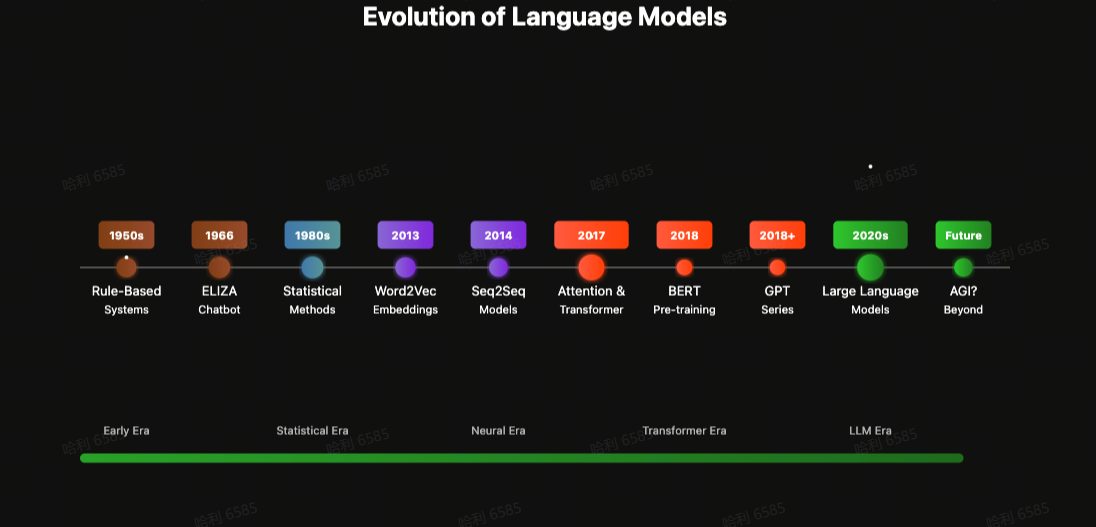 Evolution of Language Models

哈利 6585

1950s
Rule-Based
Systems

1966
ELIZA
Chatbot

1980s
Statistical
Methods

2013
Word2Vec
Embeddings

2014
Seq2Seq
Models

2017
Attention &
Transformer

2018
BERT
Pre-training

2018+
GPT
Series

2020s
Large Language
Models

Future
AGI?
Beyond

Early Era
Statistical Era
Neural Era
Transformer Era
LLM Era